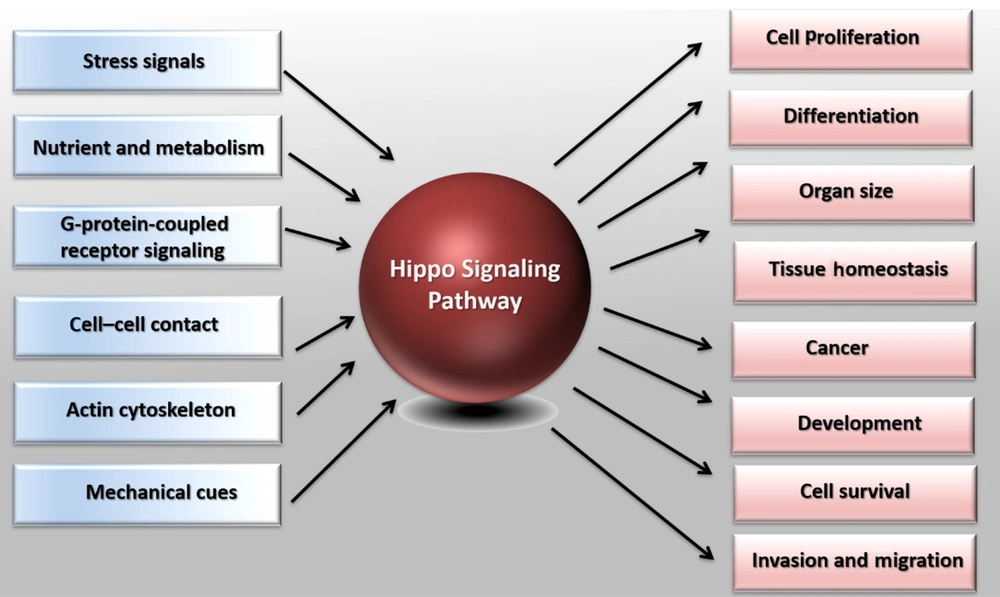 Stress signals

Nutrient and metabolism

G-protein-coupled receptor signaling

Cell–cell contact

Actin cytoskeleton

Mechanical cues

Hippo Signaling Pathway

Cell Proliferation

Differentiation

Organ size

Tissue homeostasis

Cancer

Development

Cell survival

Invasion and migration